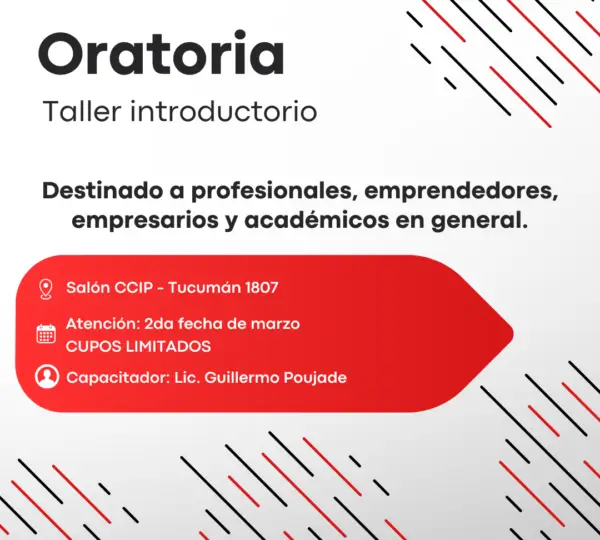 Oratoria
Taller introductorio

Destinado a profesionales, emprendedores, empresarios y académicos en general.

Salón CCIP - Tucumán 1807

Atención: 2da fecha de marzo
CUPOS LIMITADOS

Capacitador: Lic. Guillermo Poujade